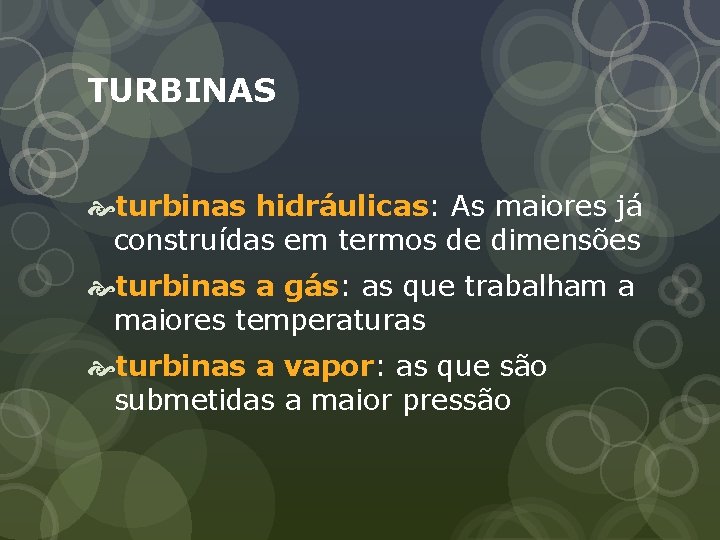 TURBINAS

turbinas hidráulicas: As maiores já construídas em termos de dimensões

turbinas a gás: as que trabalham a maiores temperaturas

turbinas a vapor: as que são submetidas a maior pressão